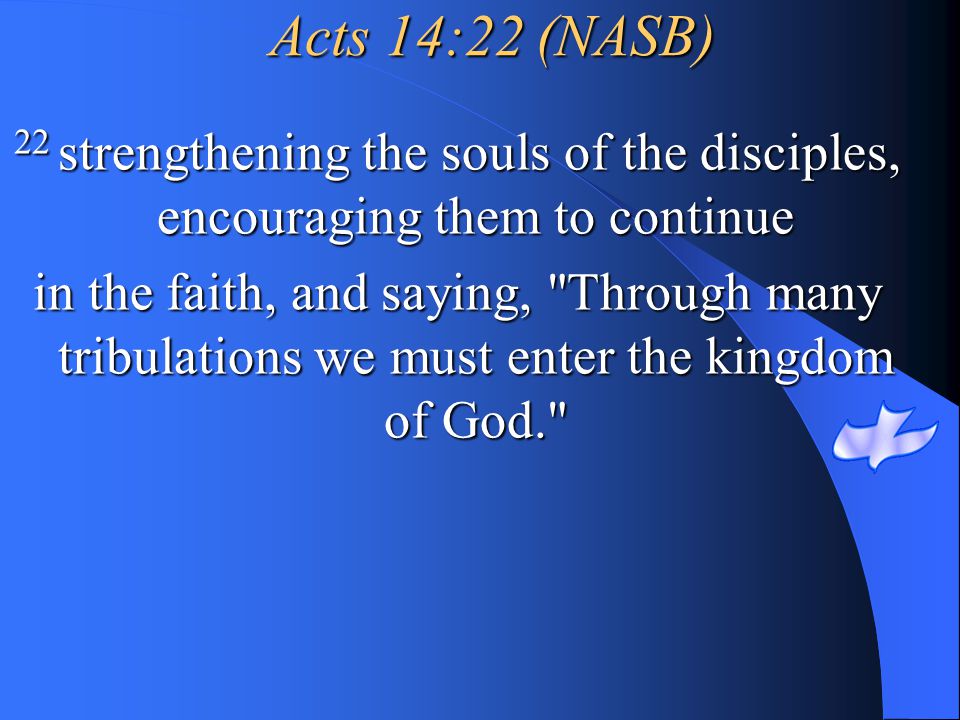 Acts 14:22 (NASB)

$^{22}$ strengthening the souls of the disciples, encouraging them to continue

in the faith, and saying, "Through many tribulations we must enter the kingdom of God."